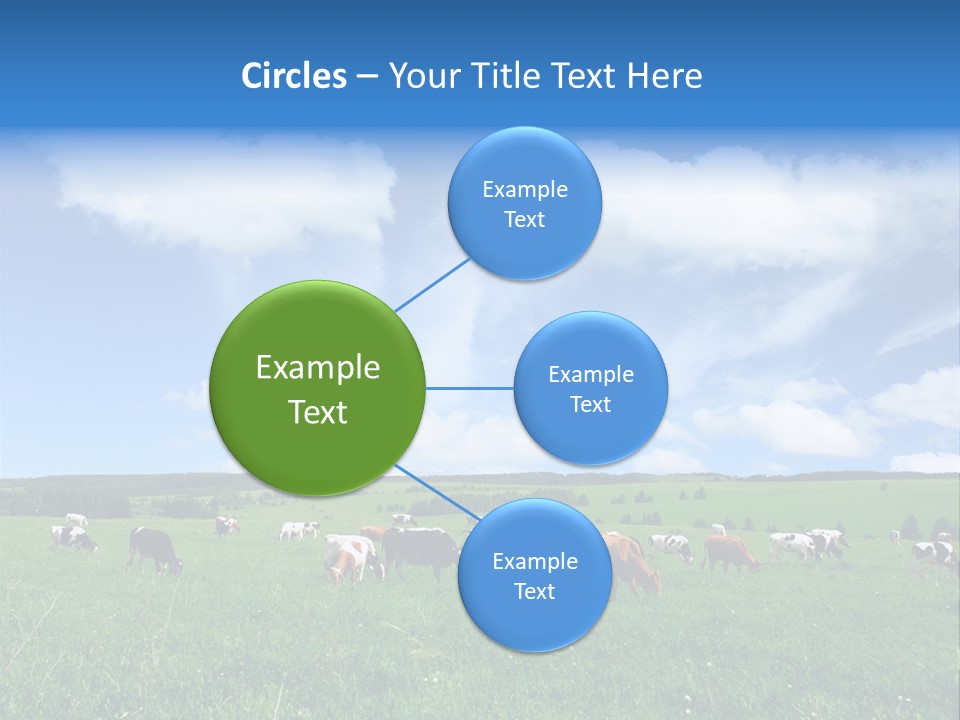 Circles – Your Title Text Here

Example Text

Example Text

Example Text

Example Text